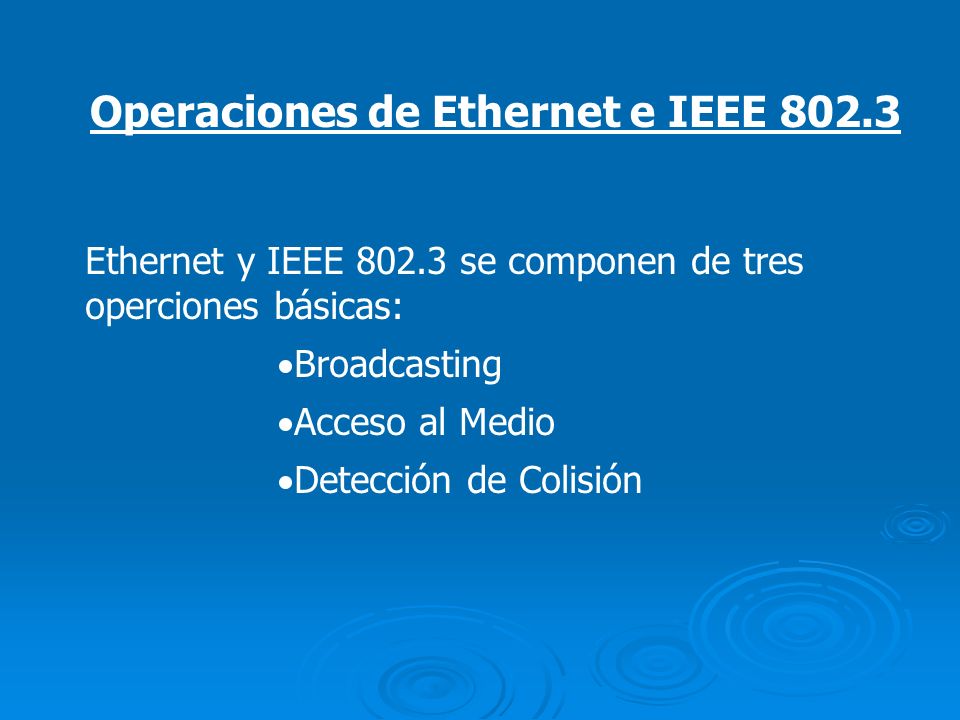 Operaciones de Ethernet e IEEE 802.3

Ethernet y IEEE 802.3 se componen de tres operciones básicas:

•Broadcasting

•Acceso al Medio

•Detección de Colisión